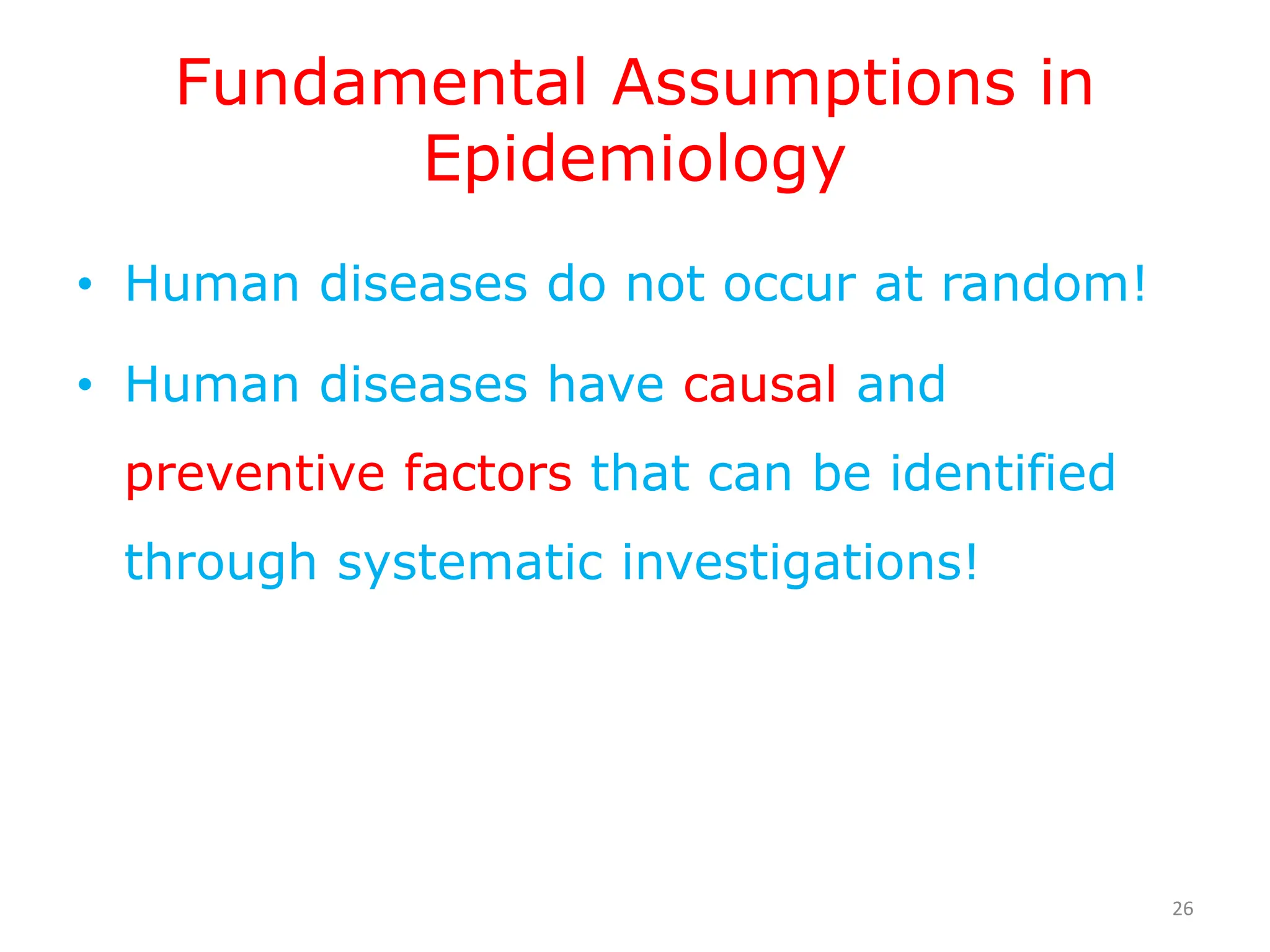 Fundamental Assumptions in Epidemiology

• Human diseases do not occur at random!

• Human diseases have causal and preventive factors that can be identified through systematic investigations!

26